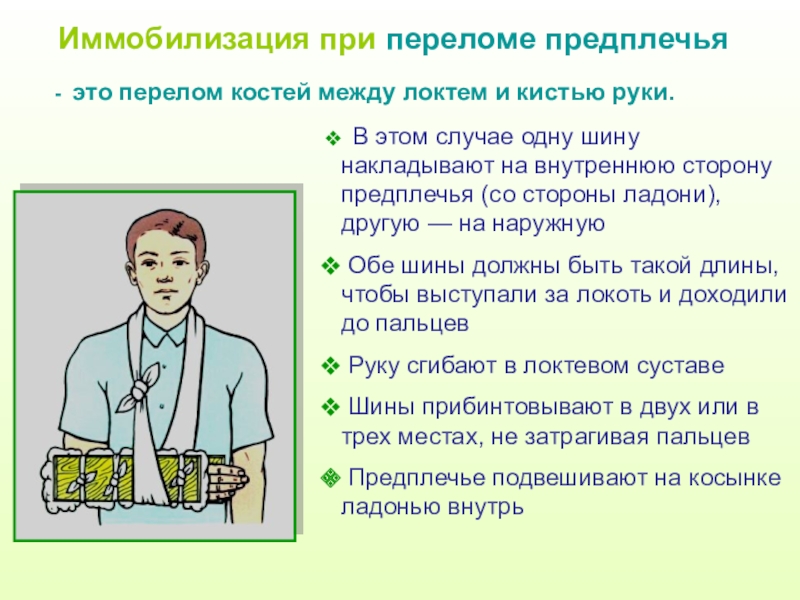 Иммобилизация при переломе предплечья

- это перелом костей между локтем и кистью руки.

❖ В этом случае одну шину накладывают на внутреннюю сторону предплечья (со стороны ладони), другую — на наружную

❖ Обе шины должны быть такой длины, чтобы выступали за локоть и доходили до пальцев

❖ Руку сгибают в локтевом суставе

❖ Шины прибинтовывают в двух или в трех местах, не затрагивая пальцев

❖ Предплечье подвешивают на косынке ладонью внутрь